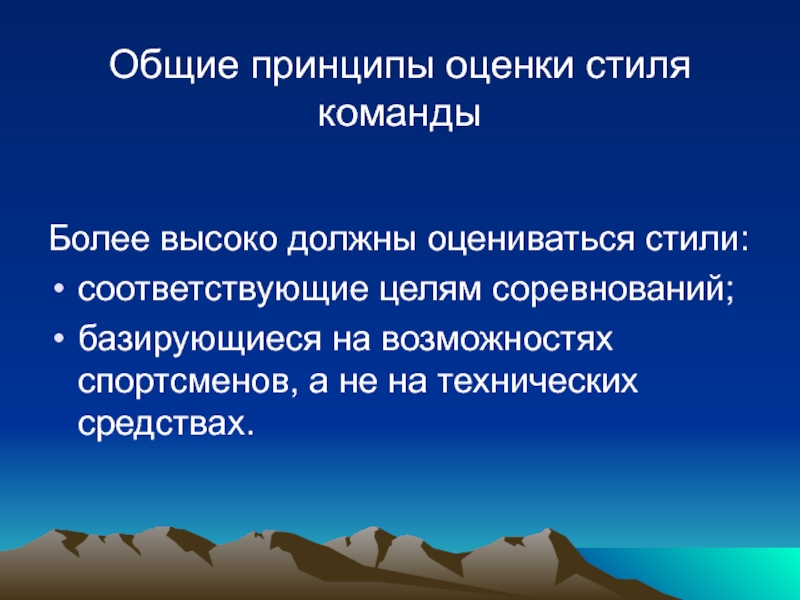 Общие принципы оценки стиля команды

Более высоко должны оцениваться стили:
• соответствующие целям соревнований;
• базирующиеся на возможностях спортсменов, а не на технических средствах.